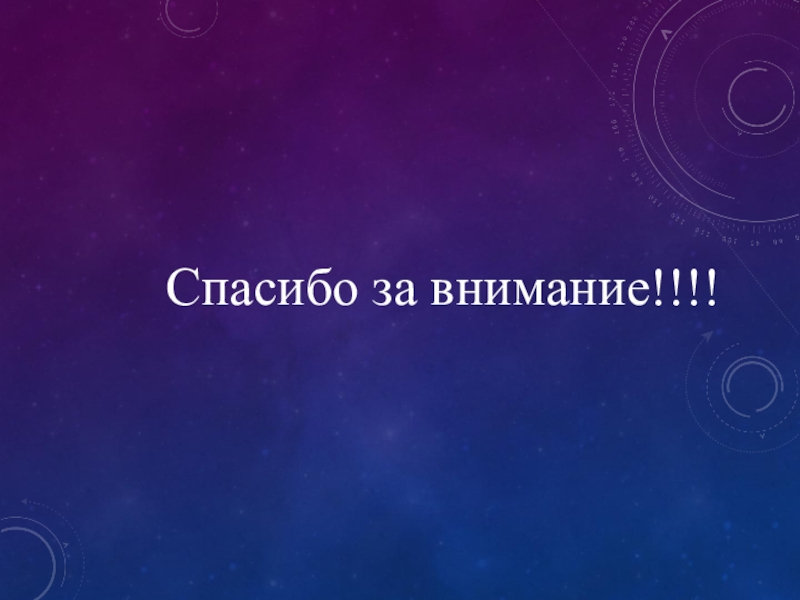 Спасибо за внимание!!!!